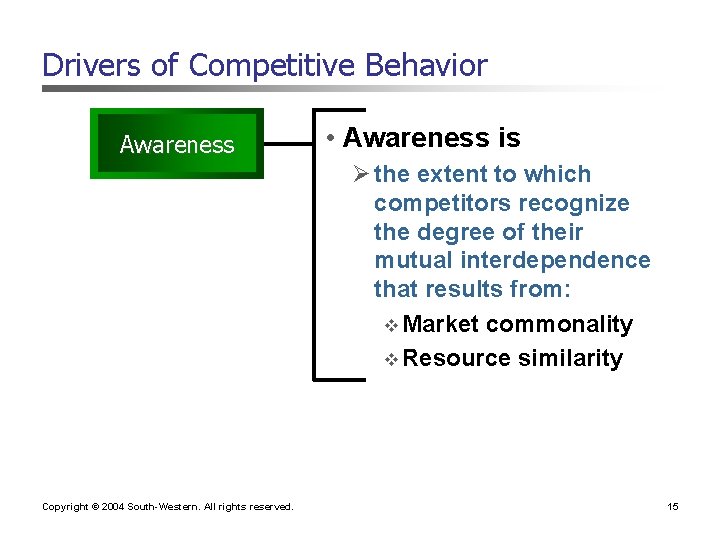 Drivers of Competitive Behavior

Awareness

• Awareness is

➢ the extent to which competitors recognize the degree of their mutual interdependence that results from:

❖ Market commonality

❖ Resource similarity

Copyright © 2004 South-Western. All rights reserved.

15